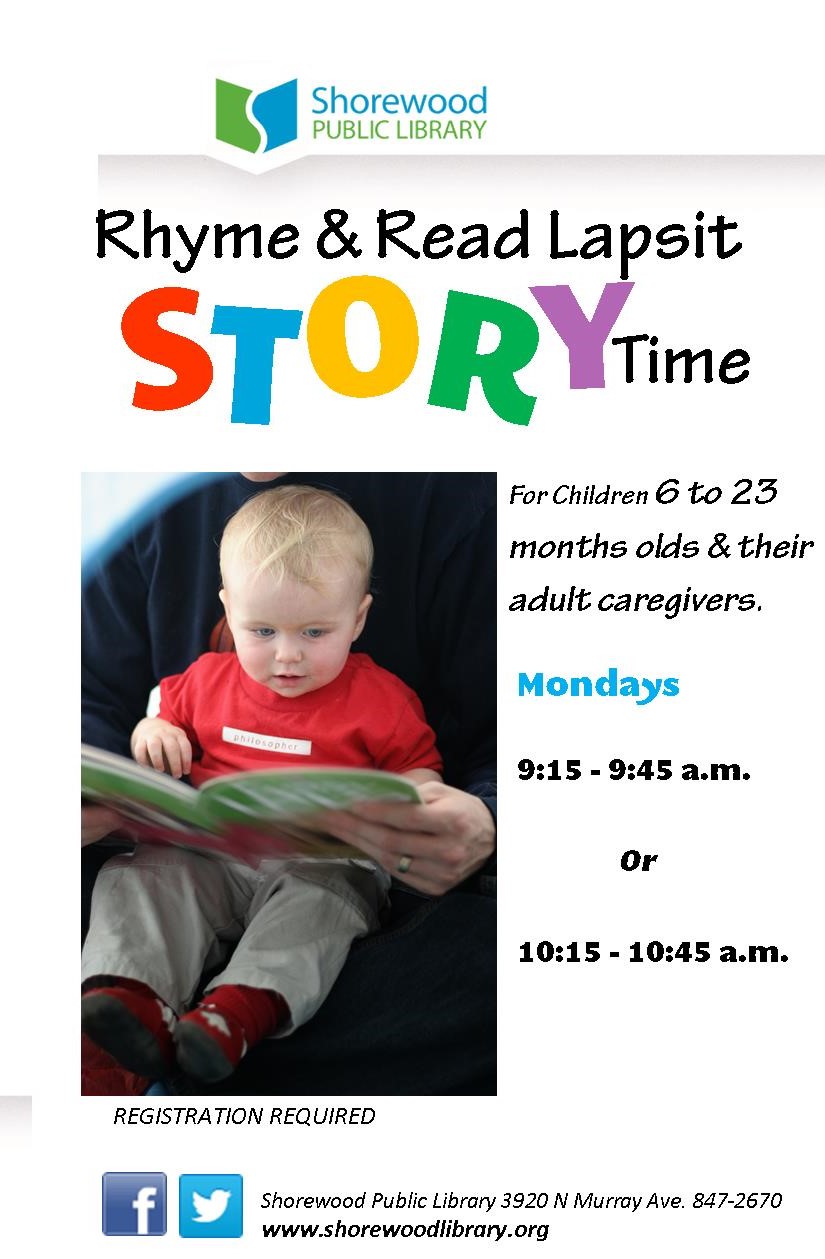 Shorewood PUBLIC LIBRARY

Rhyme & Read Lapsit STORY Time

philosopher

For Children 6 to 23 months olds & their adult caregivers.

Mondays

9:15 - 9:45 a.m.

Or

10:15 - 10:45 a.m.

REGISTRATION REQUIRED

f

Shorewood Public Library 3920 N Murray Ave. 847-2670
www.shorewoodlibrary.org